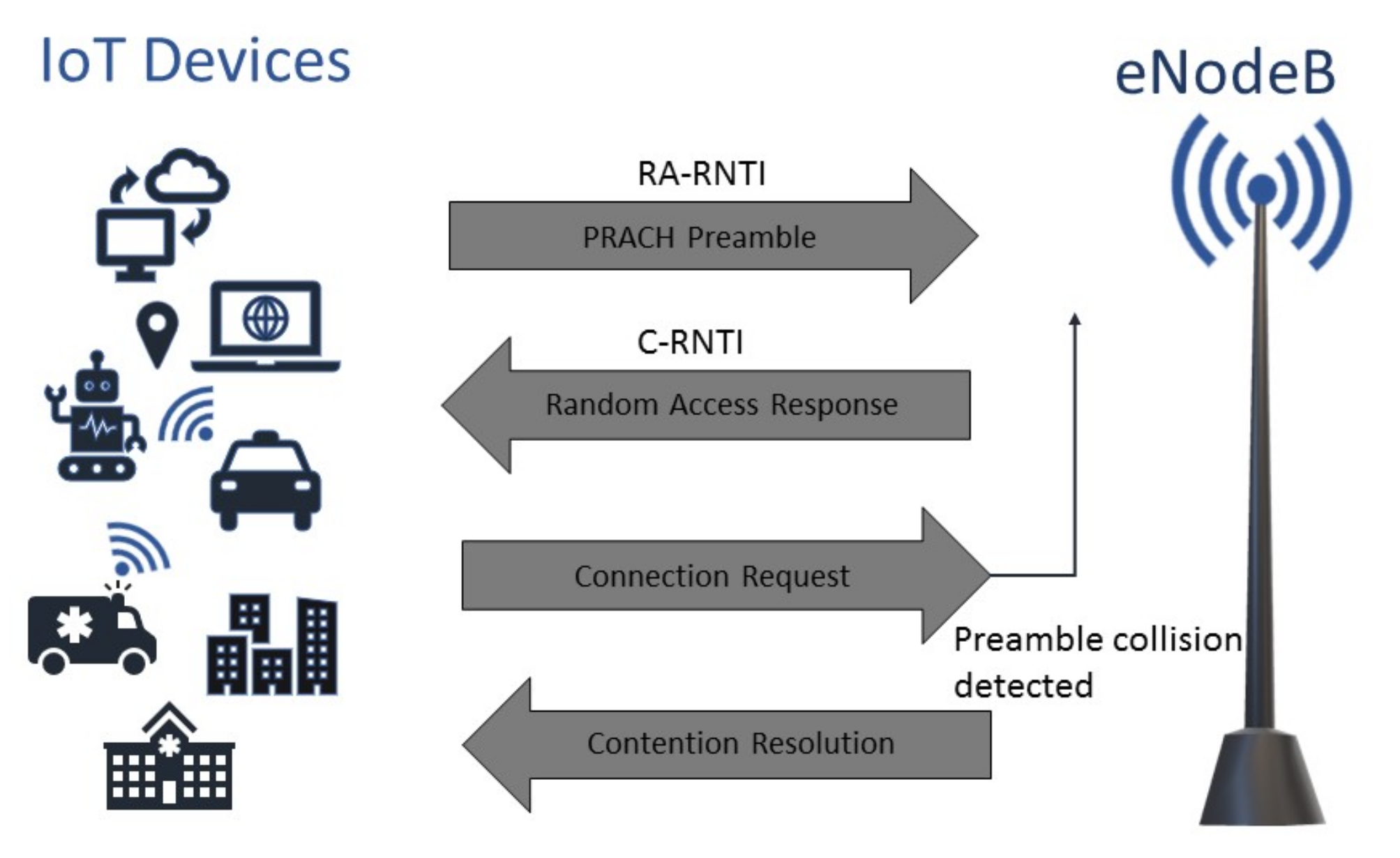 IoT Devices

eNodeB

RA-RNTI

PRACH Preamble

C-RNTI

Random Access Response

Connection Request

Preamble collision detected

Contention Resolution